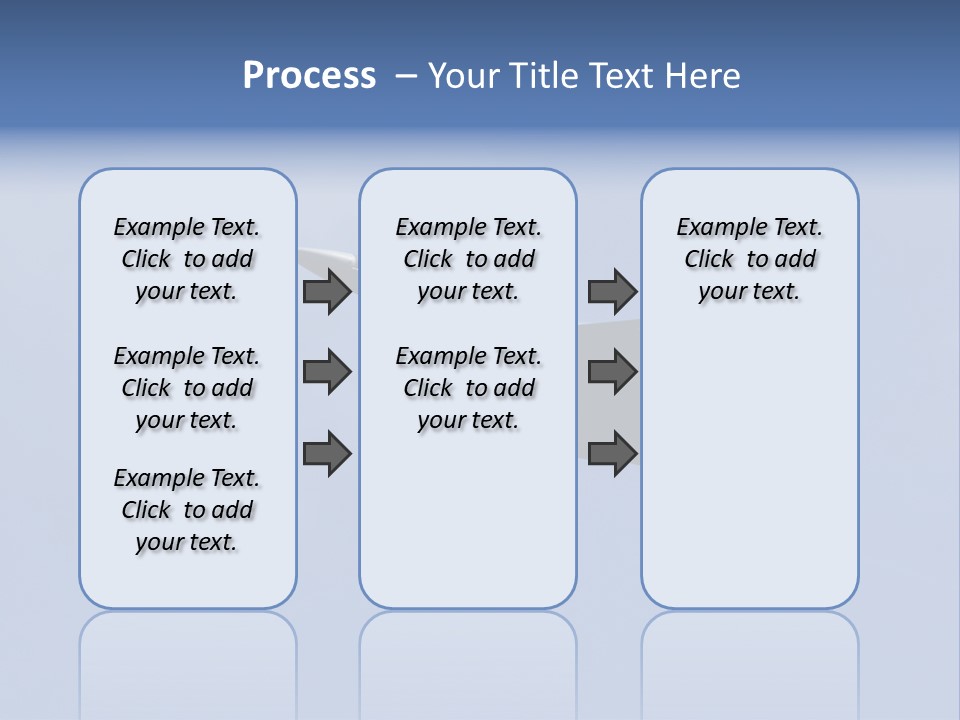 Process – Your Title Text Here

Example Text. Click to add your text.

Example Text. Click to add your text.

Example Text. Click to add your text.

Example Text. Click to add your text.

Example Text. Click to add your text.

Example Text. Click to add your text.